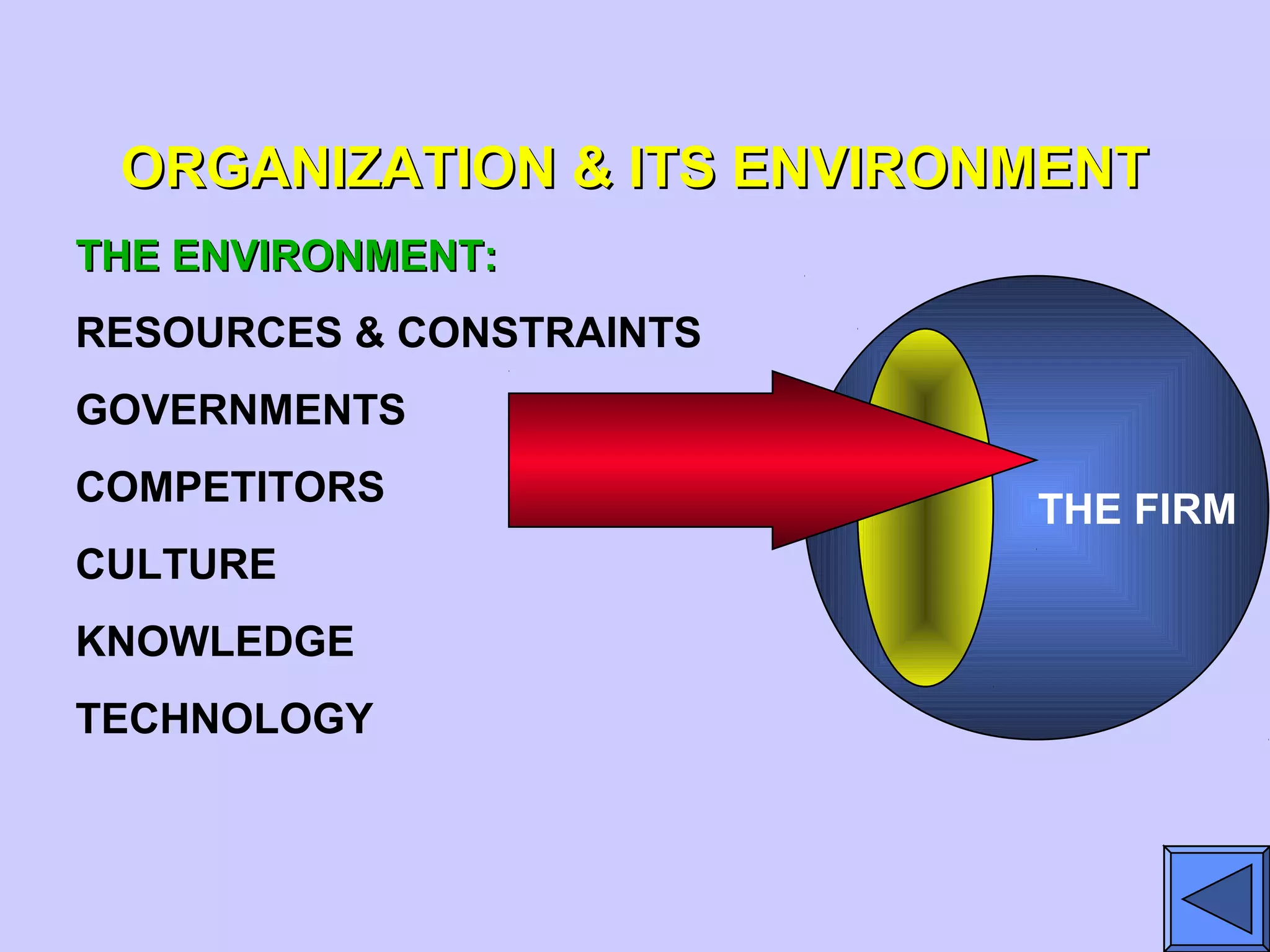 ORGANIZATION & ITS ENVIRONMENT

THE ENVIRONMENT:

RESOURCES & CONSTRAINTS

GOVERNMENTS

COMPETITORS

CULTURE

KNOWLEDGE

TECHNOLOGY

THE FIRM